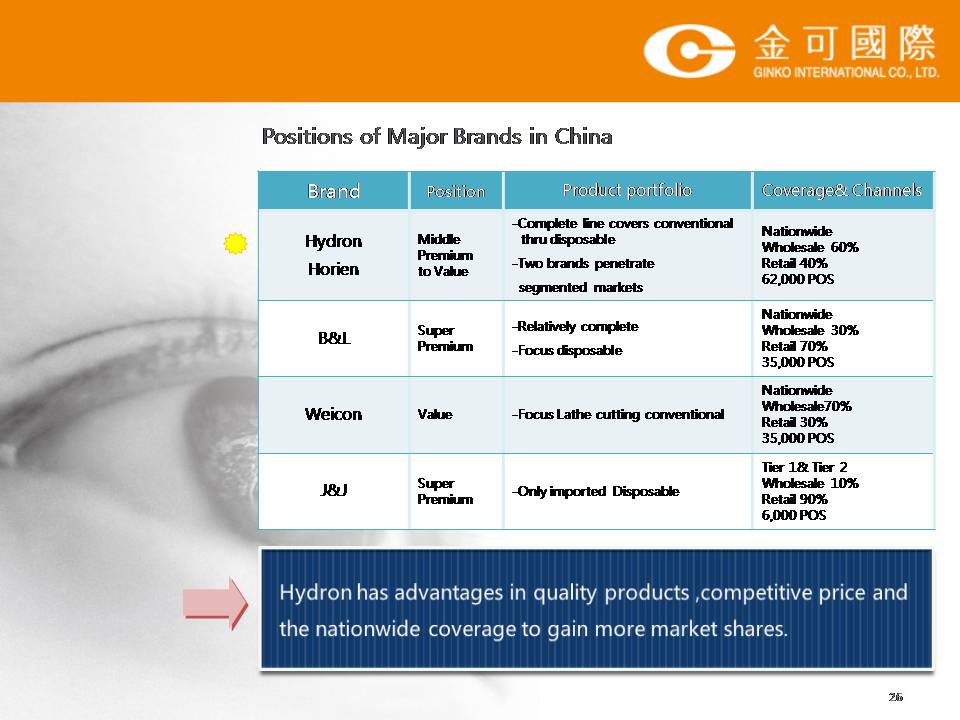 金可國際
GINKO INTERNATIONAL CO., LTD.

Positions of Major Brands in China

| Brand | Position | Product portfolio | Coverage& Channels |
|---|---|---|---|
| Hydron Horien | Middle Premium to Value | -Complete line covers conventional thru disposable -Two brands penetrate segmented markets | Nationwide Wholesale 60% Retail 40% 62,000 POS |
| B&L | Super Premium | -Relatively complete -Focus disposable | Nationwide Wholesale 30% Retail 70% 35,000 POS |
| Weicon | Value | -Focus Lathe cutting conventional | Nationwide Wholesale70% Retail 30% 35,000 POS |
| J&J | Super Premium | -Only imported Disposable | Tier 1& Tier 2 Wholesale 10% Retail 90% 6,000 POS |

Hydron has advantages in quality products ,competitive price and the nationwide coverage to gain more market shares.

26